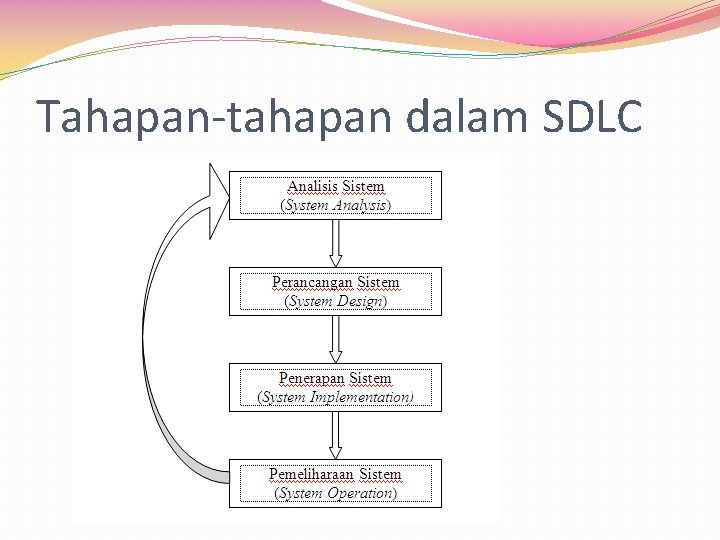 Tahapan-tahapan dalam SDLC

Analisis Sistem
(System Analysis)

Perancangan Sistem
(System Design)

Penerapan Sistem
(System Implementation)

Pemeliharaan Sistem
(System Operation)